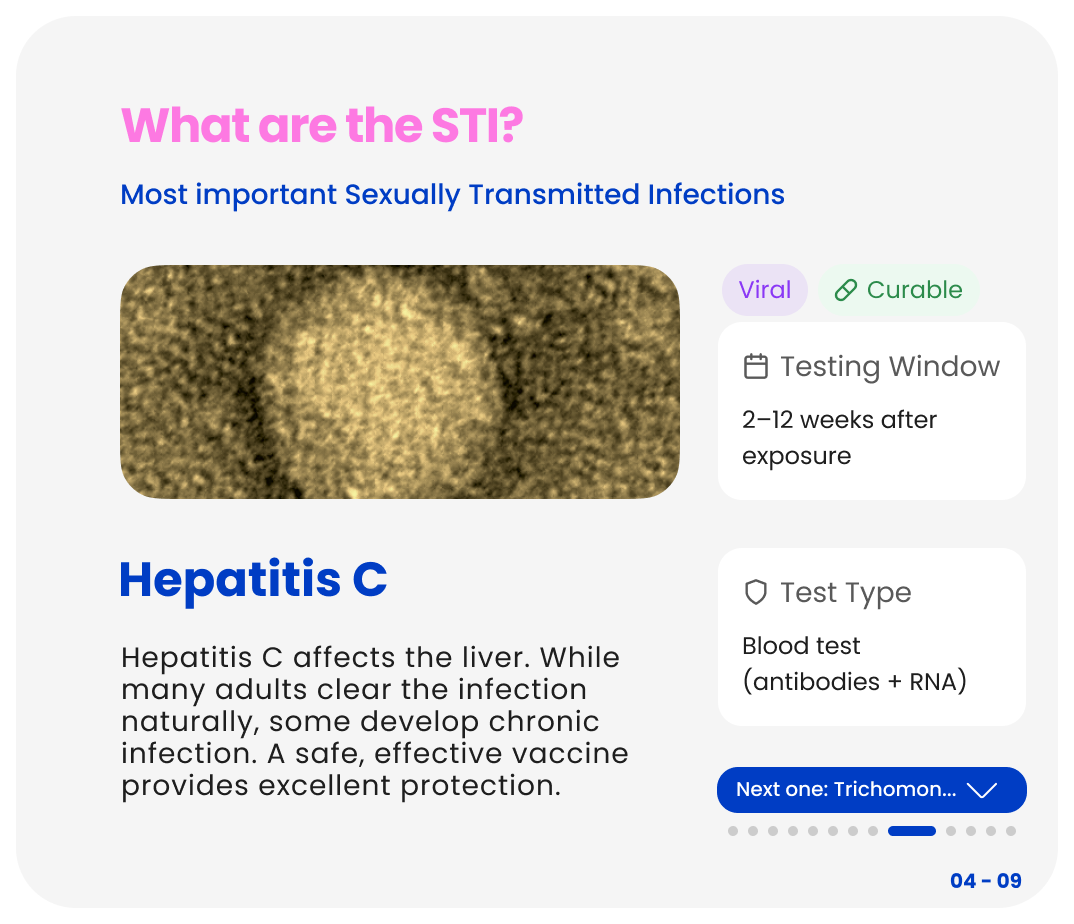 What are the STI?

Most important Sexually Transmitted Infections

Viral

Curable

Testing Window

2–12 weeks after exposure

Hepatitis C

Hepatitis C affects the liver. While many adults clear the infection naturally, some develop chronic infection. A safe, effective vaccine provides excellent protection.

Test Type

Blood test (antibodies + RNA)

Next one: Trichomon...

04 - 09